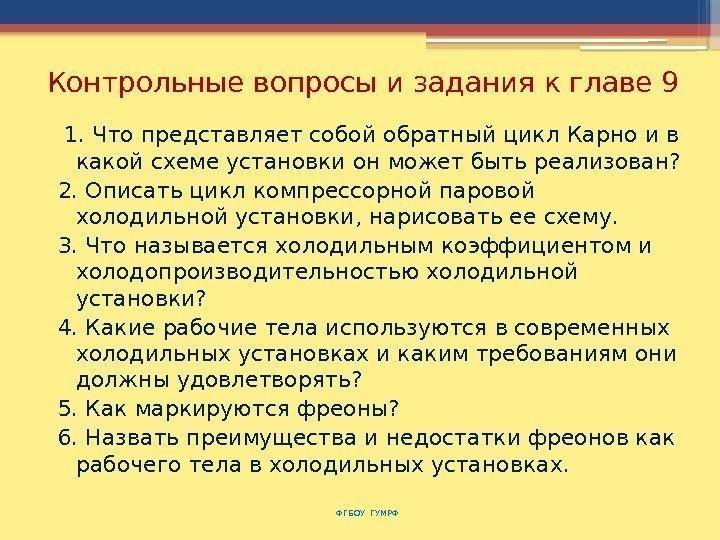 Контрольные вопросы и задания к главе 9

1. Что представляет собой обратный цикл Карно и в какой схеме установки он может быть реализован?

2. Описать цикл компрессорной паровой холодильной установки, нарисовать ее схему.

3. Что называется холодильным коэффициентом и холодопроизводительностью холодильной установки?

4. Какие рабочие тела используются в современных холодильных установках и каким требованиям они должны удовлетворять?

5. Как маркируются фреоны?

6. Назвать преимущества и недостатки фреонов как рабочего тела в холодильных установках.

ФГБОУ ГУМРФ